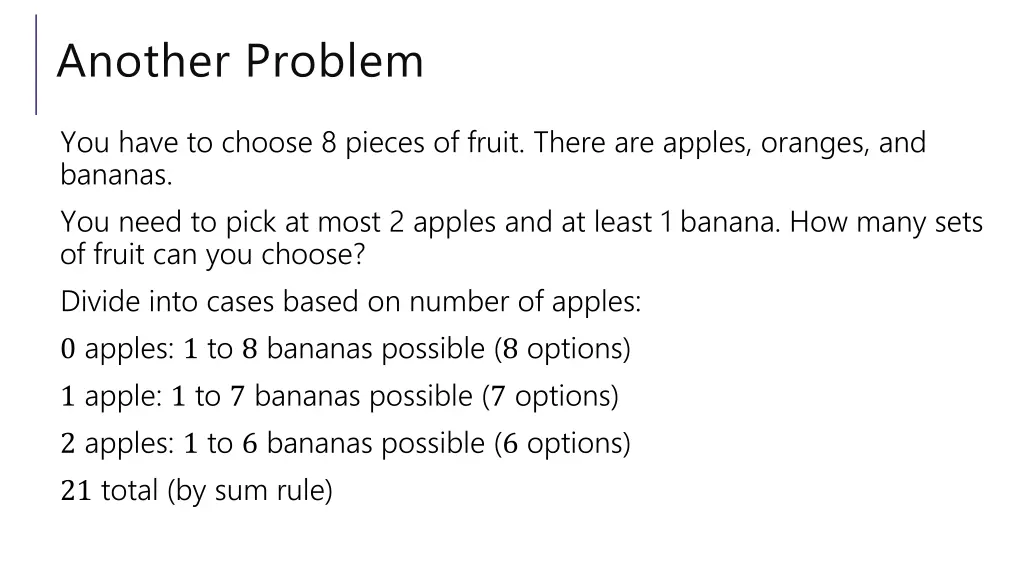 Another Problem

You have to choose 8 pieces of fruit. There are apples, oranges, and bananas.

You need to pick at most 2 apples and at least 1 banana. How many sets of fruit can you choose?

Divide into cases based on number of apples:

$0$ apples: $1$ to $8$ bananas possible ($8$ options)

$1$ apple: $1$ to $7$ bananas possible ($7$ options)

$2$ apples: $1$ to $6$ bananas possible ($6$ options)

$21$ total (by sum rule)